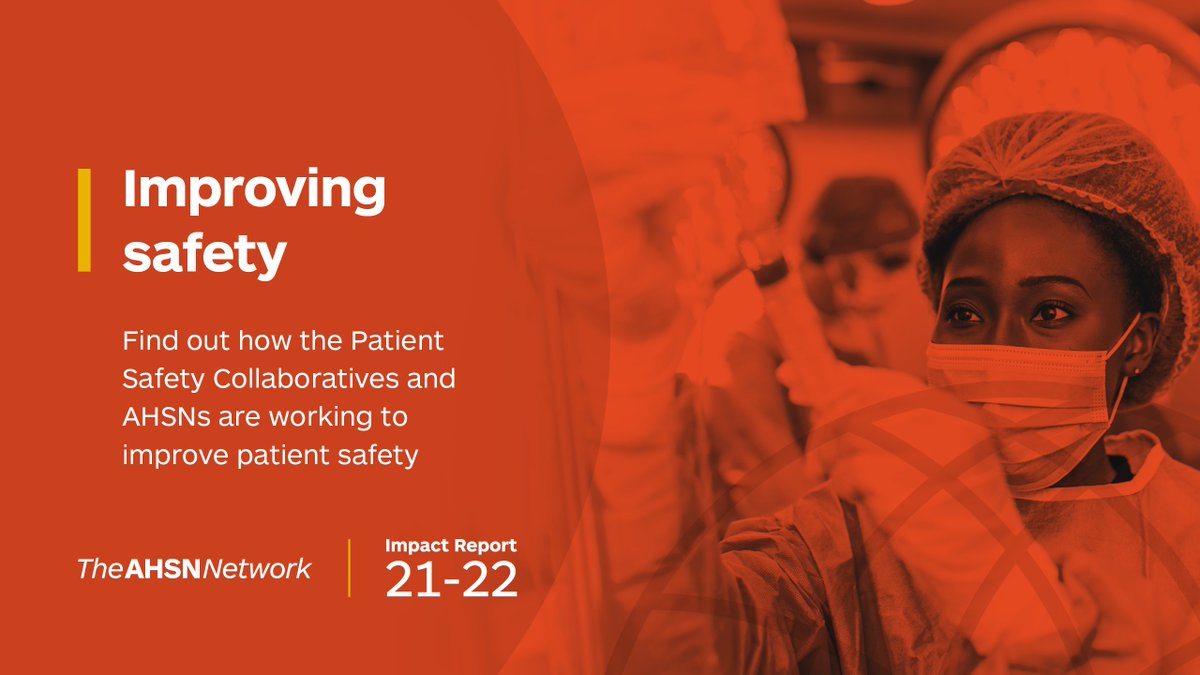 Improving safety

Find out how the Patient Safety Collaboratives and AHSNs are working to improve patient safety

TheAHSNNetwork

Impact Report
21-22